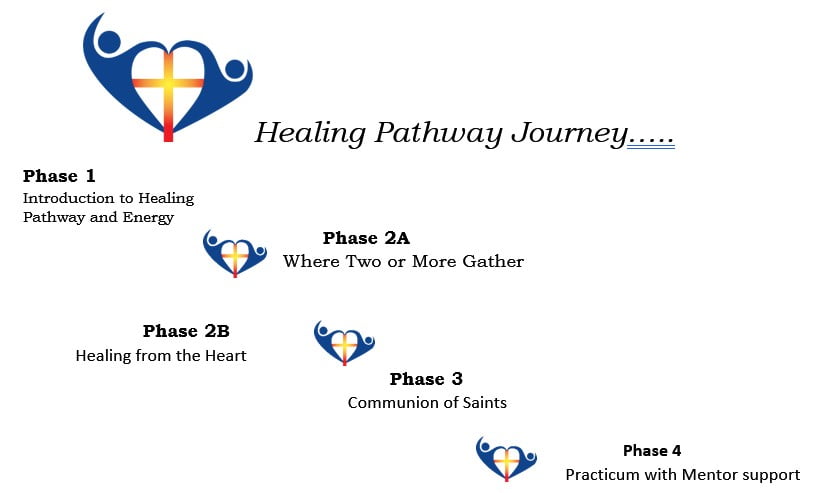 Healing Pathway Journey.....

Phase 1
Introduction to Healing Pathway and Energy

Phase 2A
Where Two or More Gather

Phase 2B
Healing from the Heart

Phase 3
Communion of Saints

Phase 4
Practicum with Mentor support